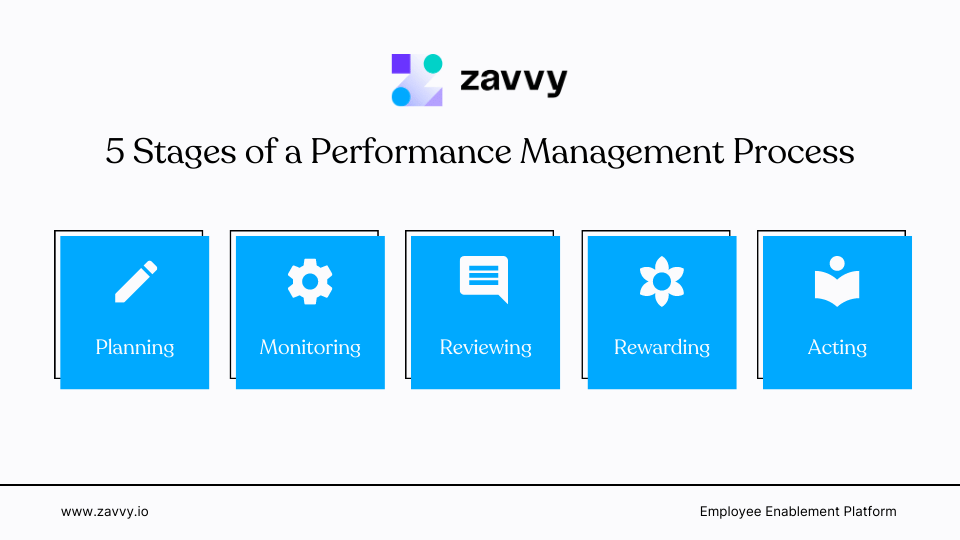 zavvy

5 Stages of a Performance Management Process

Planning

Monitoring

Reviewing

Rewarding

Acting

www.zavvy.io

Employee Enablement Platform